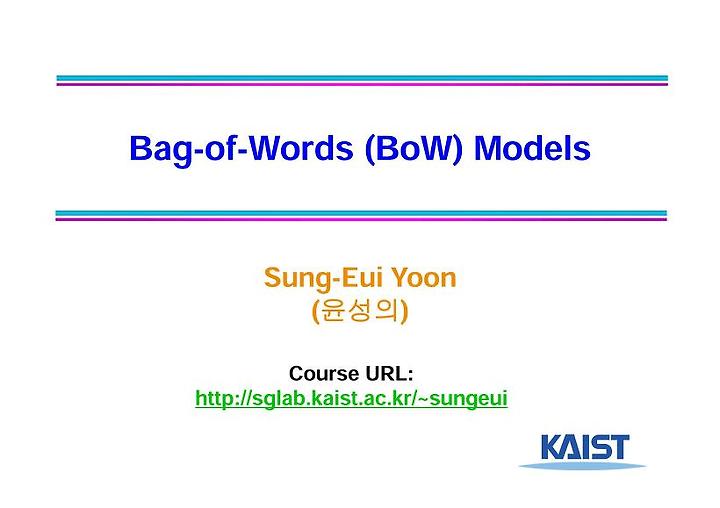 Bag-of-Words (BoW) Models

Sung-Eui Yoon
(윤성의)

Course URL:
http://sglab.kaist.ac.kr/~sungeui

KAIST